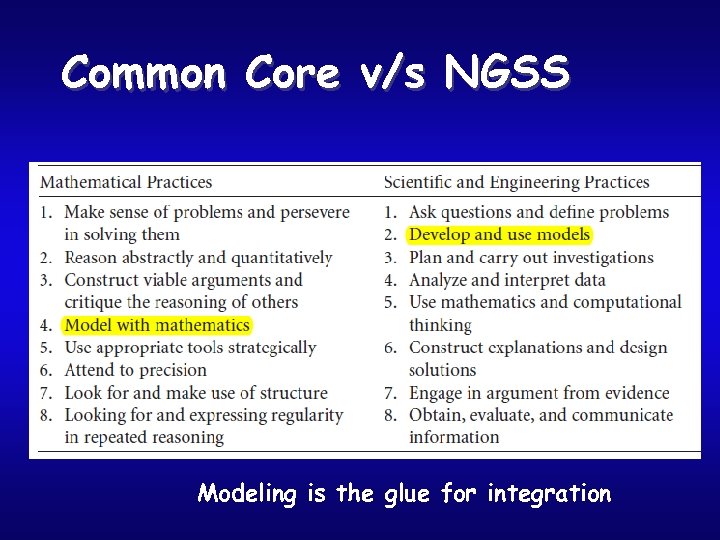 Common Core v/s NGSS

| Mathematical Practices | Scientific and Engineering Practices |
|---|---|
| 1. Make sense of problems and persevere in solving them | 1. Ask questions and define problems |
| 2. Reason abstractly and quantitatively | 2. Develop and use models |
| 3. Construct viable arguments and critique the reasoning of others | 3. Plan and carry out investigations |
| 4. Model with mathematics | 4. Analyze and interpret data |
| 5. Use appropriate tools strategically | 5. Use mathematics and computational thinking |
| 6. Attend to precision | 6. Construct explanations and design solutions |
| 7. Look for and make use of structure | 7. Engage in argument from evidence |
| 8. Looking for and expressing regularity in repeated reasoning | 8. Obtain, evaluate, and communicate information |

Modeling is the glue for integration